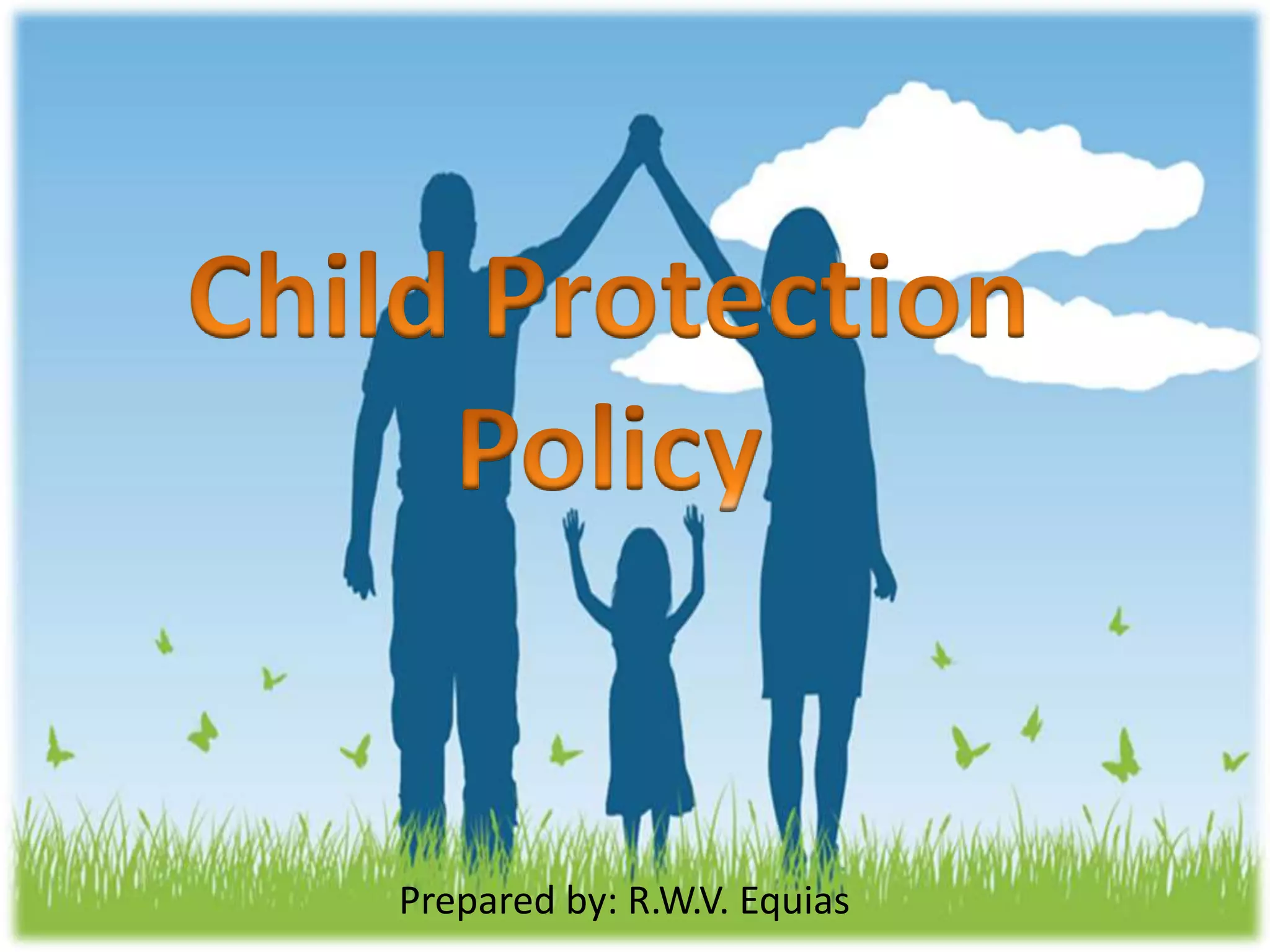 Child Protection Policy

Prepared by: R.W.V. Equias